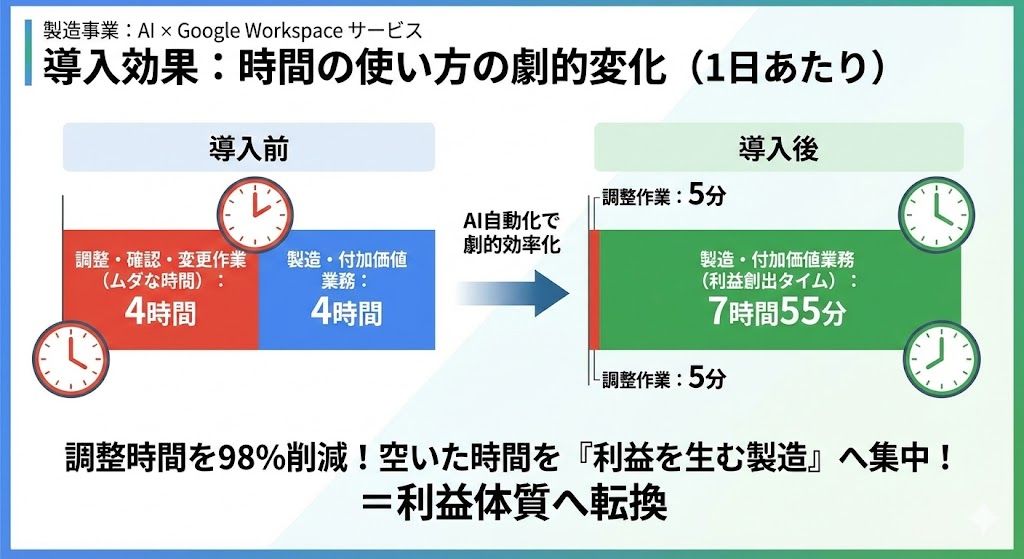 製造事業：AI × Google Workspace サービス
導入効果：時間の使い方の劇的変化（1日あたり）

導入前

調整・確認・変更作業（ムダな時間）：
4時間

製造・付加価値業務：
4時間

AI自動化で劇的効率化

導入後

調整作業：5分

製造・付加価値業務（利益創出タイム）：
7時間55分

調整作業：5分

調整時間を98%削減！空いた時間を『利益を生む製造』へ集中！
＝利益体質へ転換